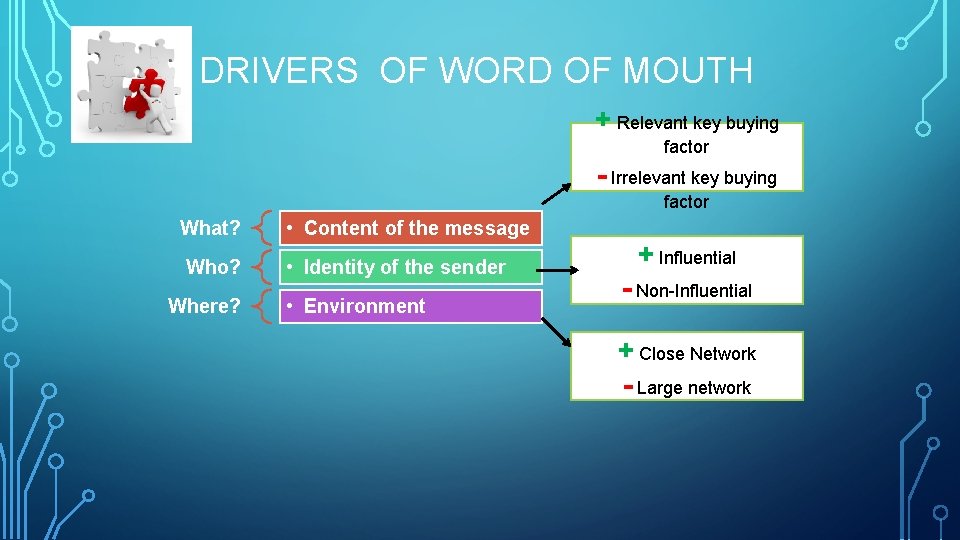 DRIVERS  OF WORD OF MOUTH

What?
• Content of the message

Who?
• Identity of the sender

Where?
• Environment

+ Relevant key buying factor
- Irrelevant key buying factor

+ Influential
- Non-Influential

+ Close Network
- Large network